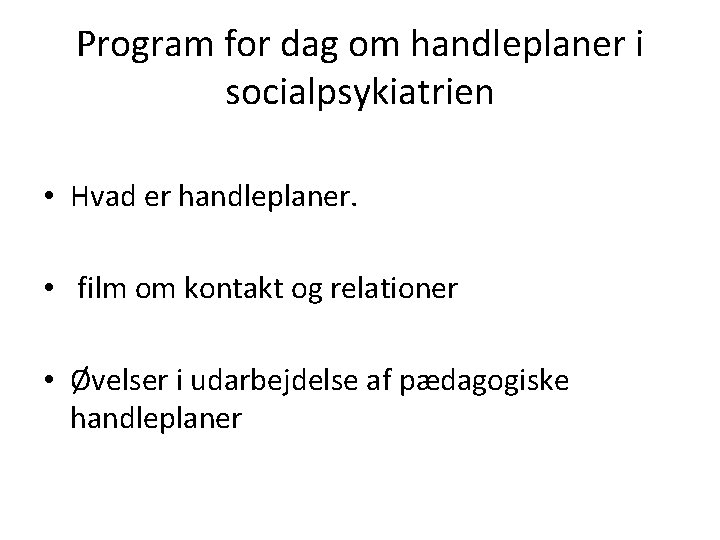 Program for dag om handleplaner i socialpsykiatrien

• Hvad er handleplaner.

• film om kontakt og relationer

• Øvelser i udarbejdelse af pædagogiske handleplaner